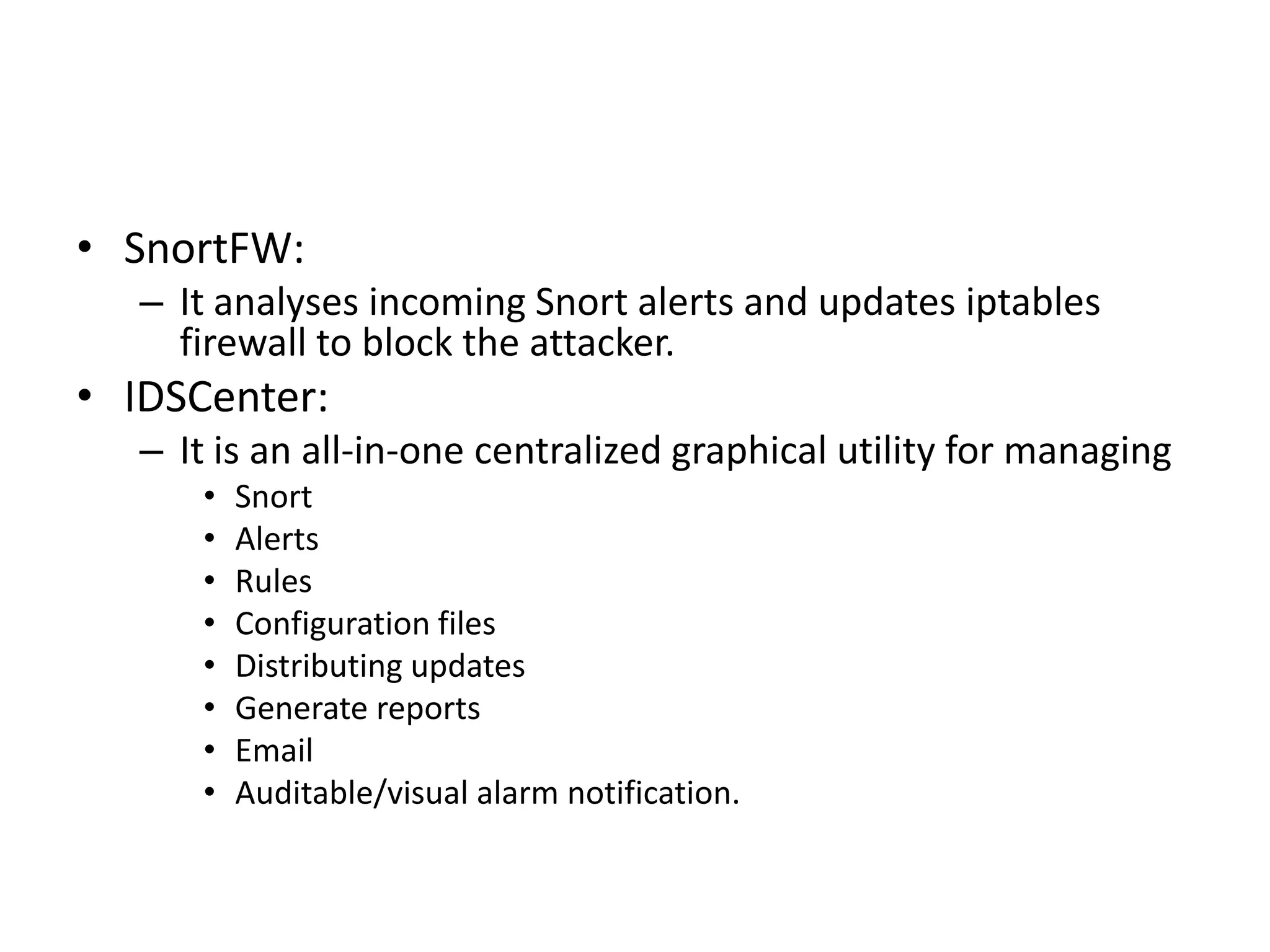 • SnortFW:
– It analyses incoming Snort alerts and updates iptables firewall to block the attacker.
• IDSCenter:
– It is an all-in-one centralized graphical utility for managing
• Snort
• Alerts
• Rules
• Configuration files
• Distributing updates
• Generate reports
• Email
• Auditable/visual alarm notification.